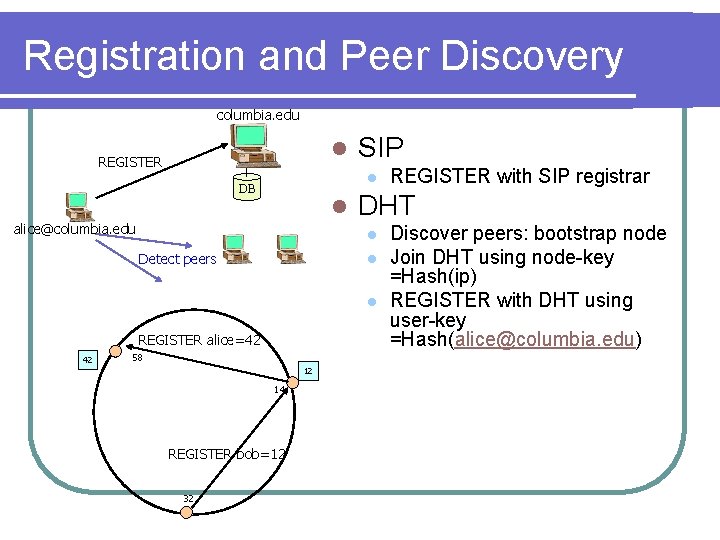 Registration and Peer Discovery

columbia.edu

REGISTER

DB

alice@columbia.edu

Detect peers

REGISTER alice=42

42

58

12

14

REGISTER bob=12

32

SIP

REGISTER with SIP registrar

DHT

Discover peers: bootstrap node

Join DHT using node-key =Hash(ip)

REGISTER with DHT using user-key =Hash(alice@columbia.edu)